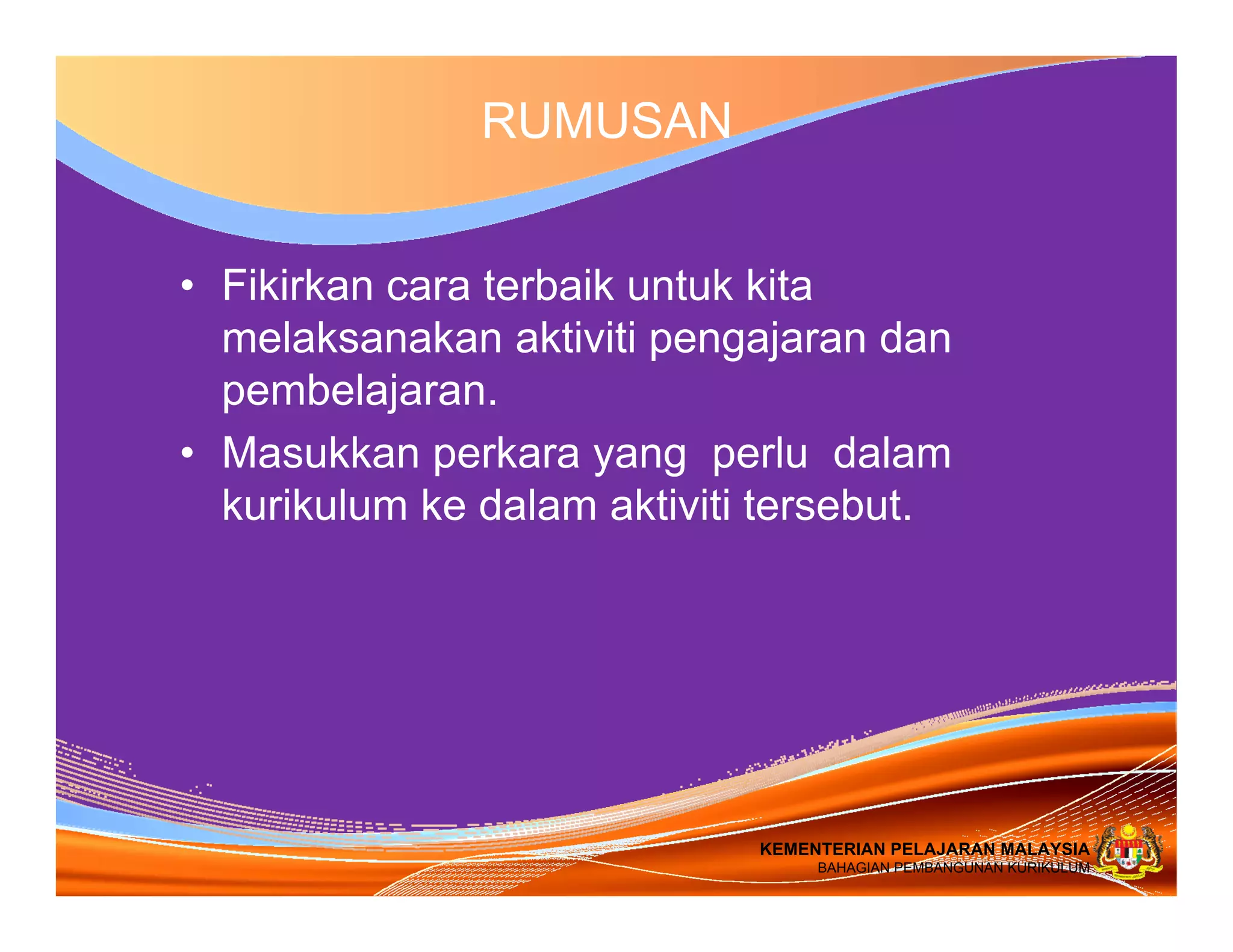 RUMUSAN

• Fikirkan cara terbaik untuk kita melaksanakan aktiviti pengajaran dan pembelajaran.

• Masukkan perkara yang perlu dalam kurikulum ke dalam aktiviti tersebut.

KEMENTERIAN PELAJARAN MALAYSIA
BAHAGIAN PEMBANGUNAN KURIKULUM